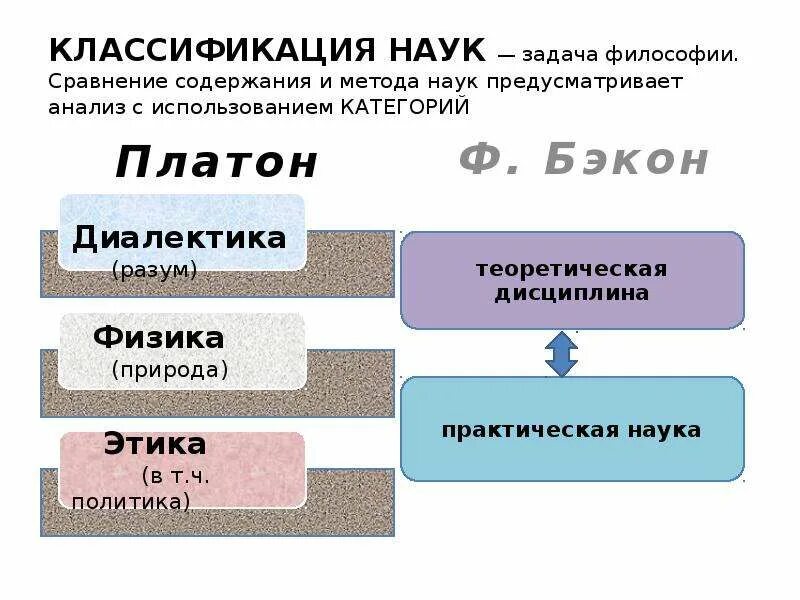 КЛАССИФИКАЦИЯ НАУК — задача философии. Сравнение содержания и метода наук предусматривает анализ с использованием КАТЕГОРИЙ

Платон

Диалектика (разум)

Физика (природа)

Этика (в т.ч. политика)

Ф. Бэкон

теоретическая дисциплина

практическая наука